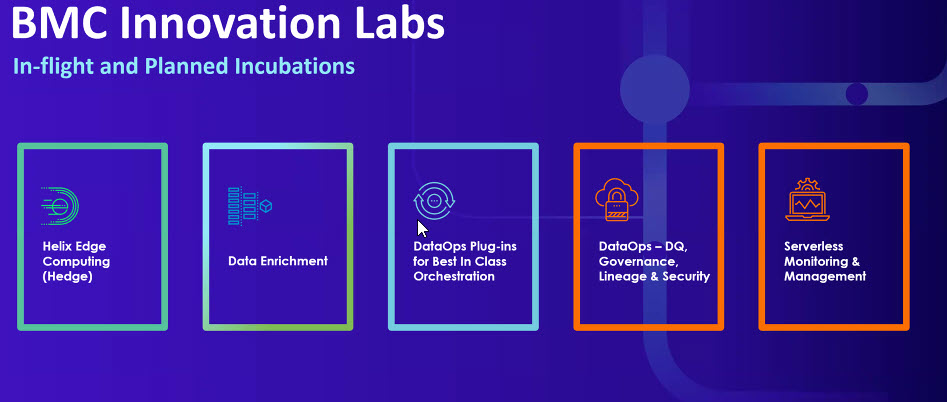 BMC Innovation Labs

In-flight and Planned Incubations

Helix Edge Computing (Hedge)

Data Enrichment

DataOps Plug-ins for Best In Class Orchestration

DataOps – DQ, Governance, Lineage & Security

Serverless Monitoring & Management